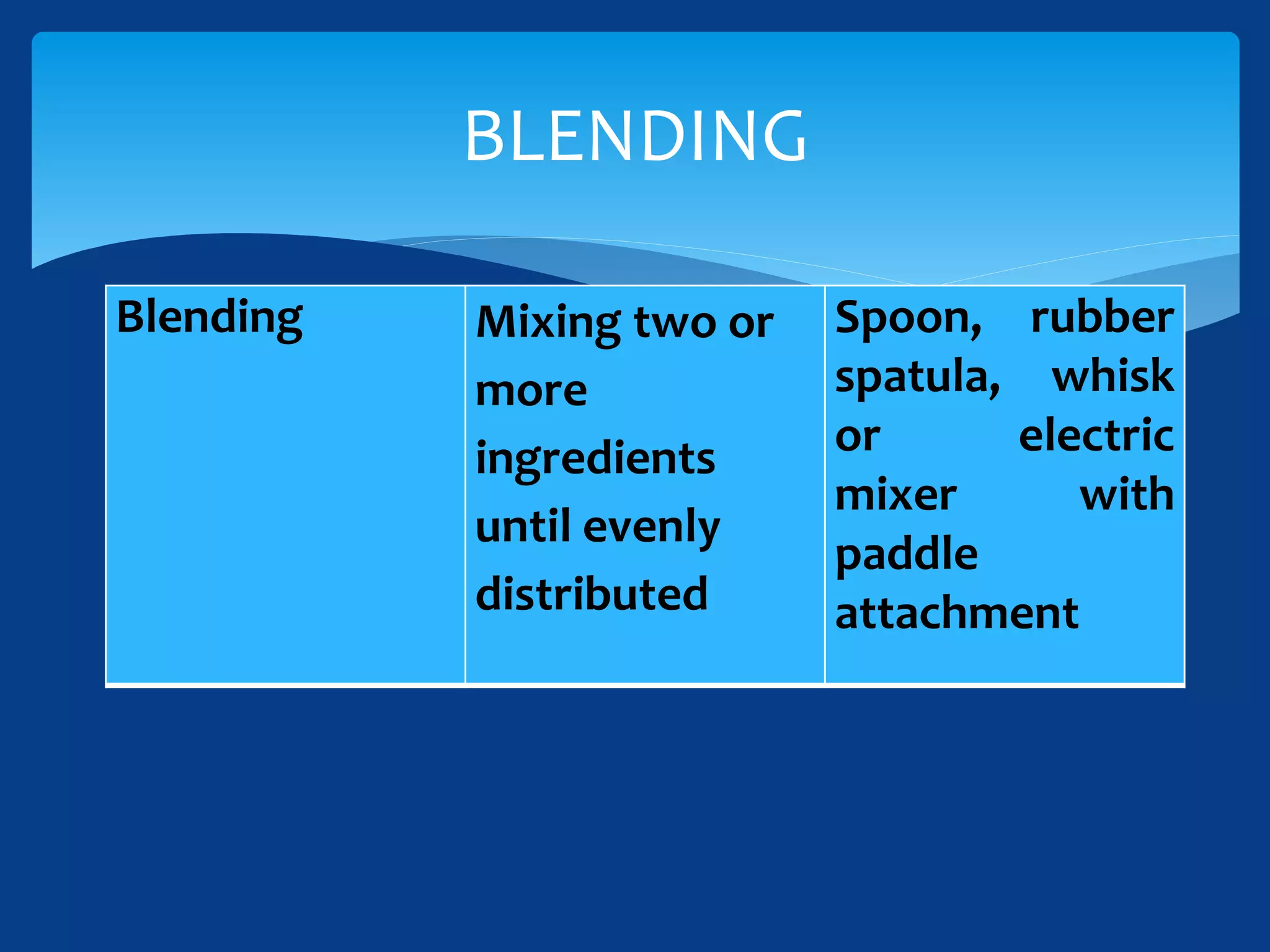 BLENDING

| Blending | Mixing two or more ingredients until evenly distributed | Spoon, rubber spatula, whisk or electric mixer with paddle attachment |
|---|---|---|